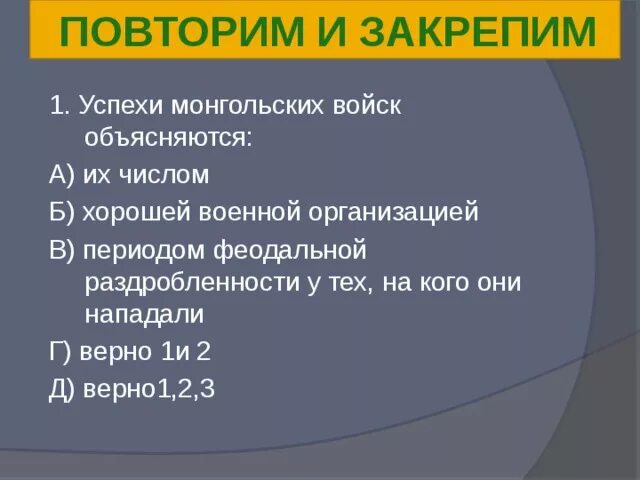 ПОВТОРИМ И ЗАКРЕПИМ

1. Успехи монгольских войск объясняются:

А) их числом

Б) хорошей военной организацией

В) периодом феодальной раздробленности у тех, на кого они нападали

Г) верно 1и 2

Д) верно1,2,3